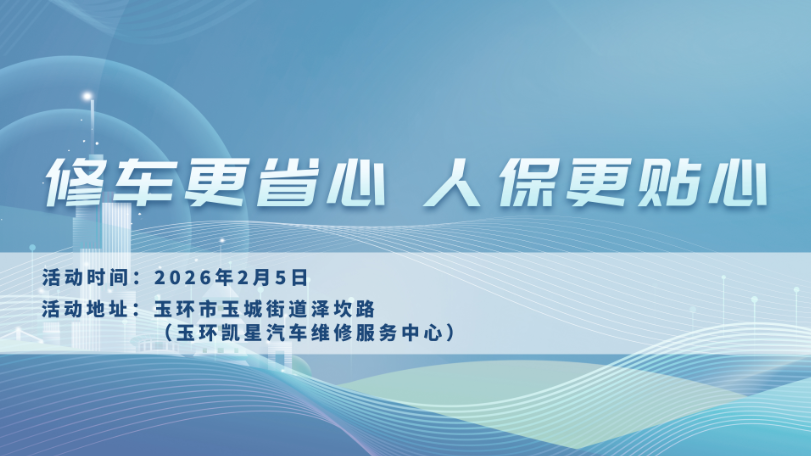 修车更省心 人保更贴心

活动时间：2026年2月5日
活动地址：玉环市玉城街道泽坎路
（玉环凯星汽车维修服务中心）